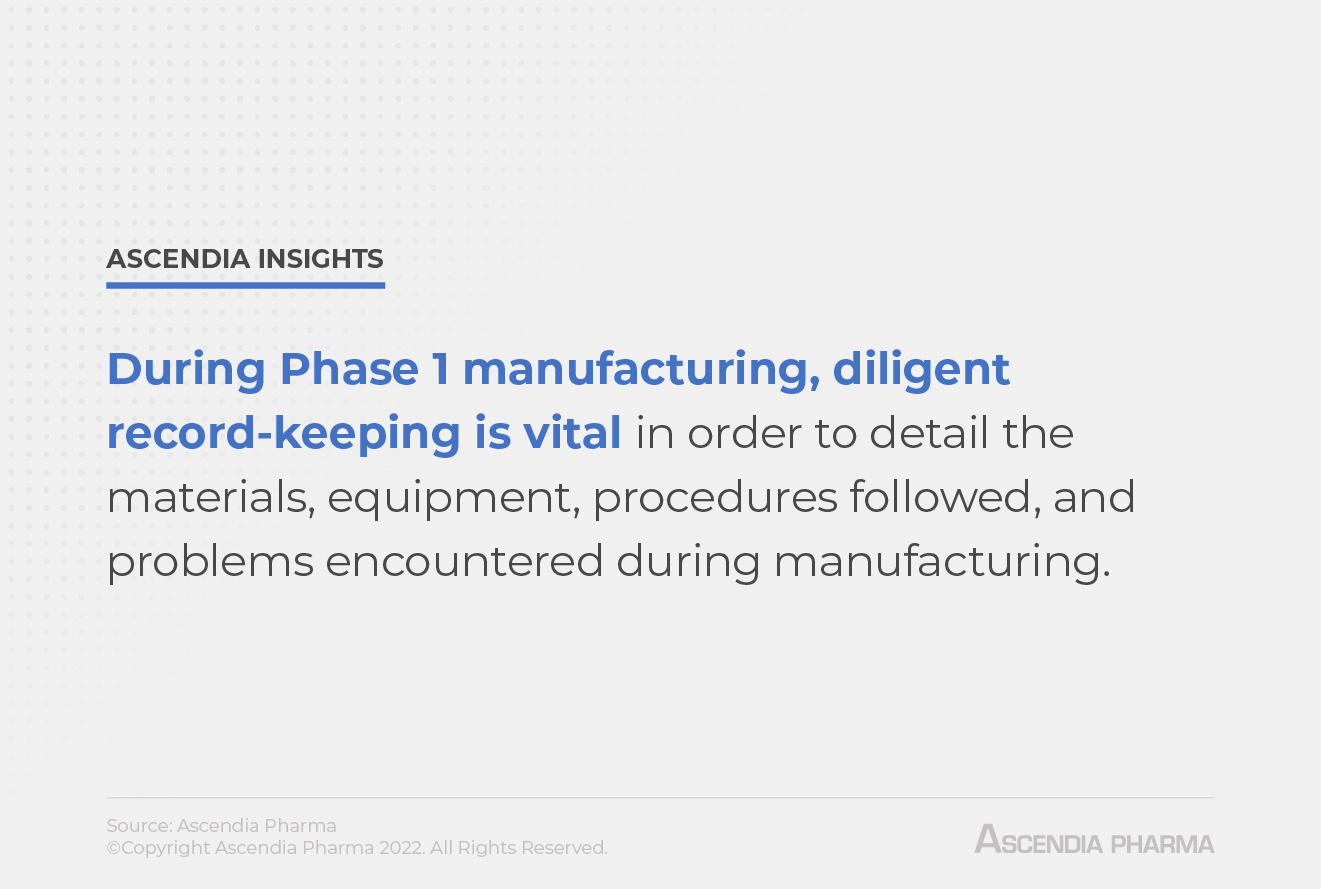 ASCENDIA INSIGHTS

During Phase 1 manufacturing, diligent record-keeping is vital in order to detail the materials, equipment, procedures followed, and problems encountered during manufacturing.

Source: Ascendia Pharma
©Copyright Ascendia Pharma 2022. All Rights Reserved.

ASCENDIA PHARMA